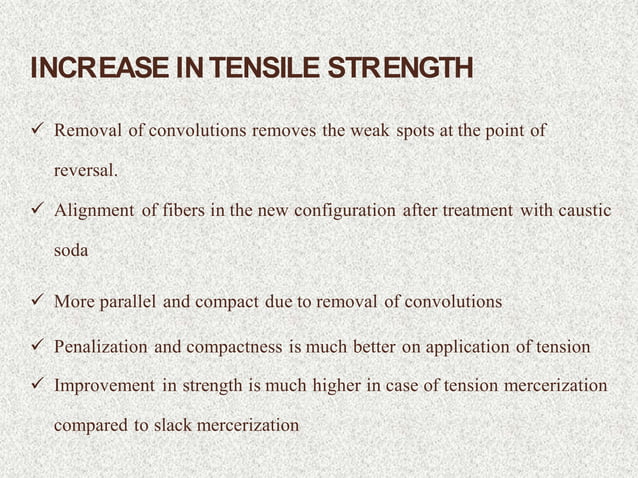 INCREASE IN TENSILE STRENGTH

✓ Removal of convolutions removes the weak spots at the point of reversal.

✓ Alignment of fibers in the new configuration after treatment with caustic soda

✓ More parallel and compact due to removal of convolutions

✓ Penalization and compactness is much better on application of tension

✓ Improvement in strength is much higher in case of tension mercerization compared to slack mercerization